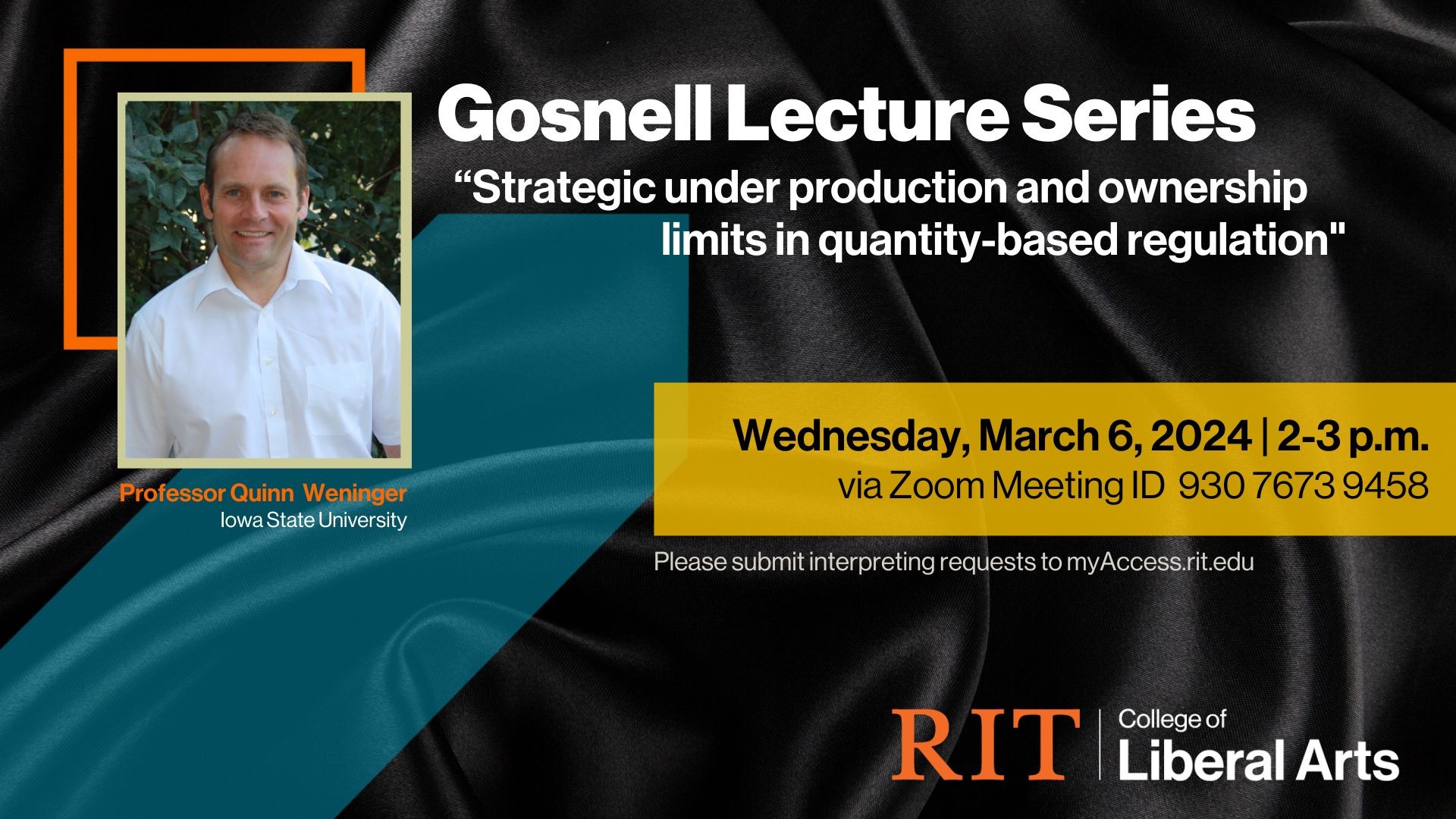 Gosnell Lecture Series

“Strategic under production and ownership limits in quantity-based regulation"

Professor Quinn Weninger
Iowa State University

Wednesday, March 6, 2024 | 2-3 p.m.
via Zoom Meeting ID 930 7673 9458

Please submit interpreting requests to myAccess.rit.edu

RIT | College of Liberal Arts